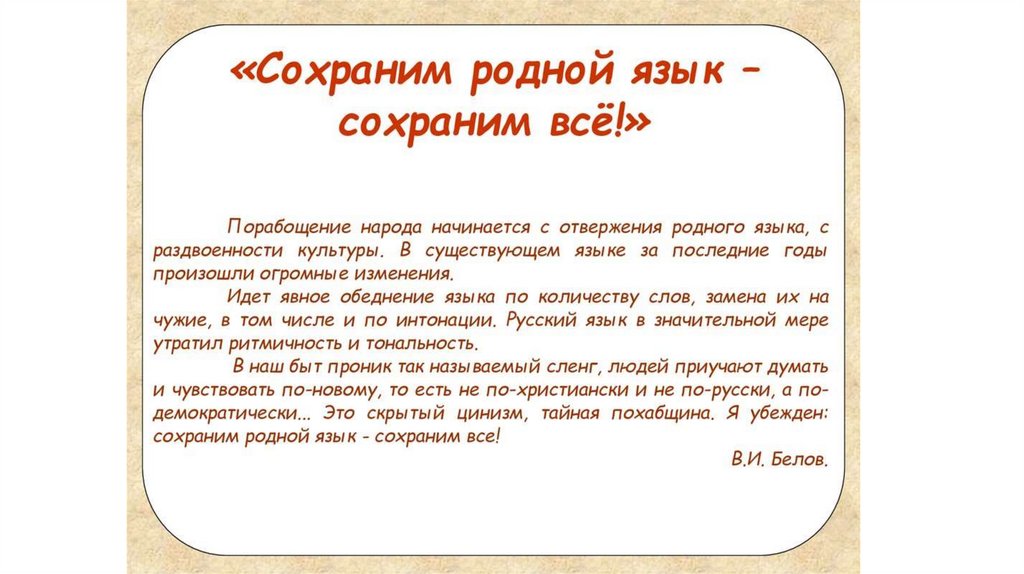 «Сохраним родной язык – сохраним всё!»

Порабощение народа начинается с отвержения родного языка, с раздвоенности культуры. В существующем языке за последние годы произошли огромные изменения.

Идет явное обеднение языка по количеству слов, замена их на чужие, в том числе и по интонации. Русский язык в значительной мере утратил ритмичность и тональность.

В наш быт проник так называемый сленг, людей приучают думать и чувствовать по-новому, то есть не по-христиански и не по-русски, а по-демократически… Это скрытый цинизм, тайная похабщина. Я убежден: сохраним родной язык - сохраним все!

В.И. Белов.